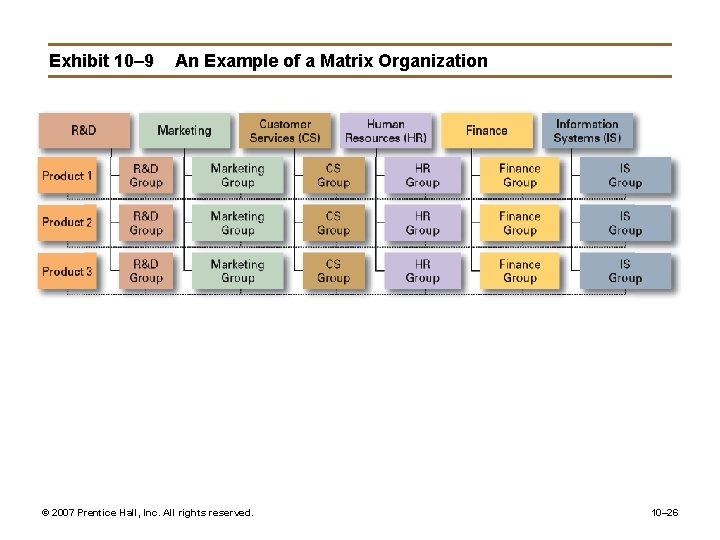 Exhibit 10–9 An Example of a Matrix Organization

R&D
Marketing
Customer Services (CS)
Human Resources (HR)
Finance
Information Systems (IS)

Product 1
R&D Group
Marketing Group
CS Group
HR Group
Finance Group
IS Group

Product 2
R&D Group
Marketing Group
CS Group
HR Group
Finance Group
IS Group

Product 3
R&D Group
Marketing Group
CS Group
HR Group
Finance Group
IS Group

© 2007 Prentice Hall, Inc. All rights reserved.

10–26